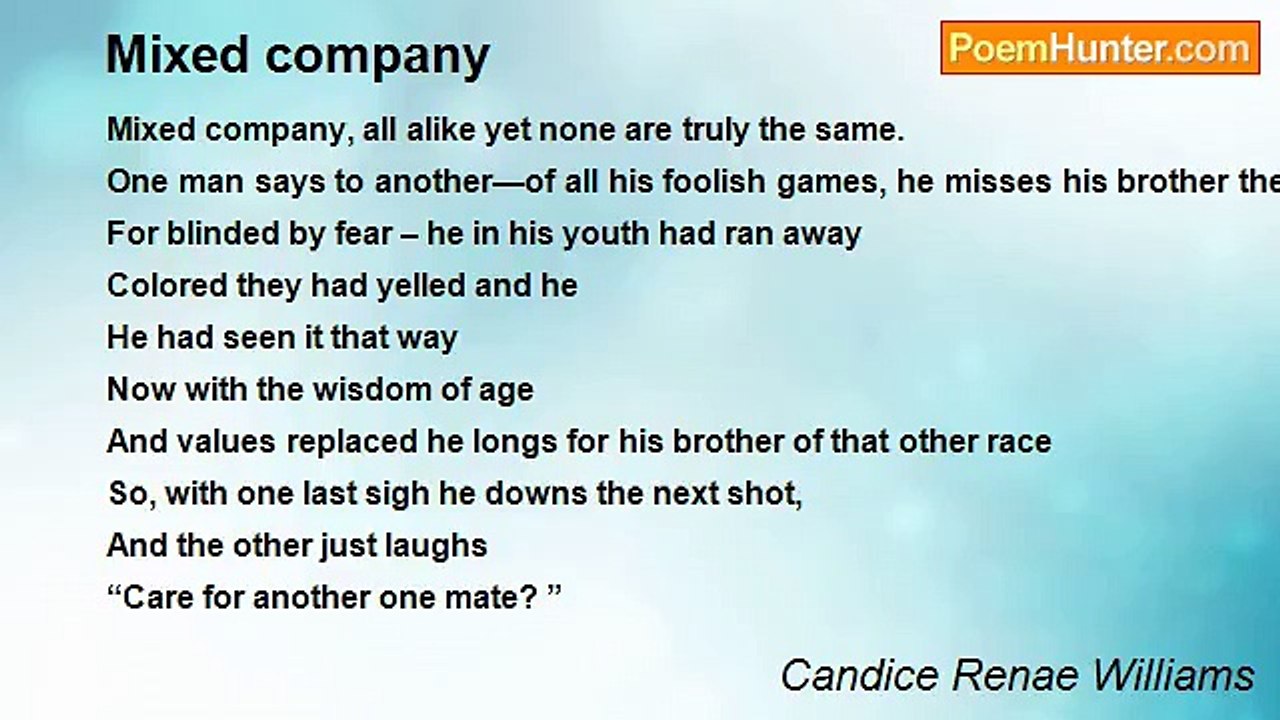 Mixed company

PoemHunter.com

Mixed company, all alike yet none are truly the same.
One man says to another—of all his foolish games, he misses his brother the
For blinded by fear – he in his youth had ran away
Colored they had yelled and he
He had seen it that way
Now with the wisdom of age
And values replaced he longs for his brother of that other race
So, with one last sigh he downs the next shot,
And the other just laughs
“Care for another one mate? ”

Candice Renae Williams